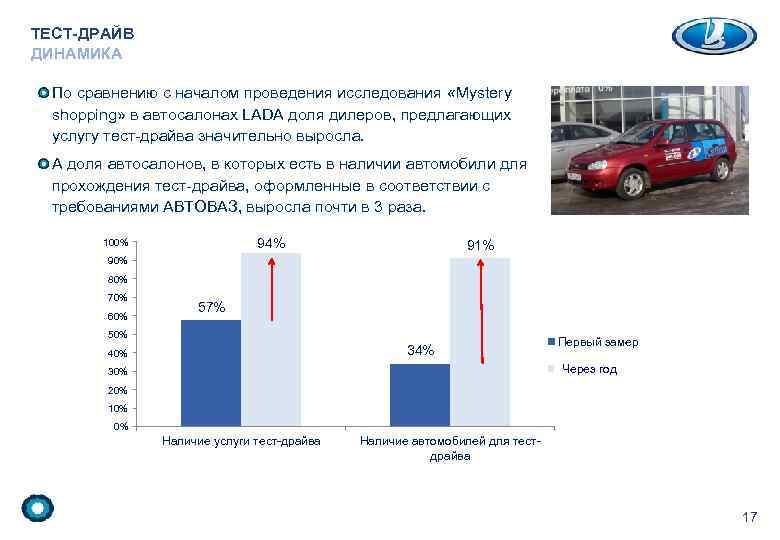 ТЕСТ-ДРАЙВ
ДИНАМИКА

По сравнению с началом проведения исследования «Mystery shopping» в автосалонах LADA доля дилеров, предлагающих услугу тест-драйва значительно выросла.

А доля автосалонов, в которых есть в наличии автомобили для прохождения тест-драйва, оформленные в соответствии с требованиями АВТОВАЗ, выросла почти в 3 раза.

100%
90%
80%
70%
60%
50%
40%
30%
20%
10%
0%

57%
94%
34%
91%

Наличие услуги тест-драйва
Наличие автомобилей для тест-драйва

Первый замер
Через год

17